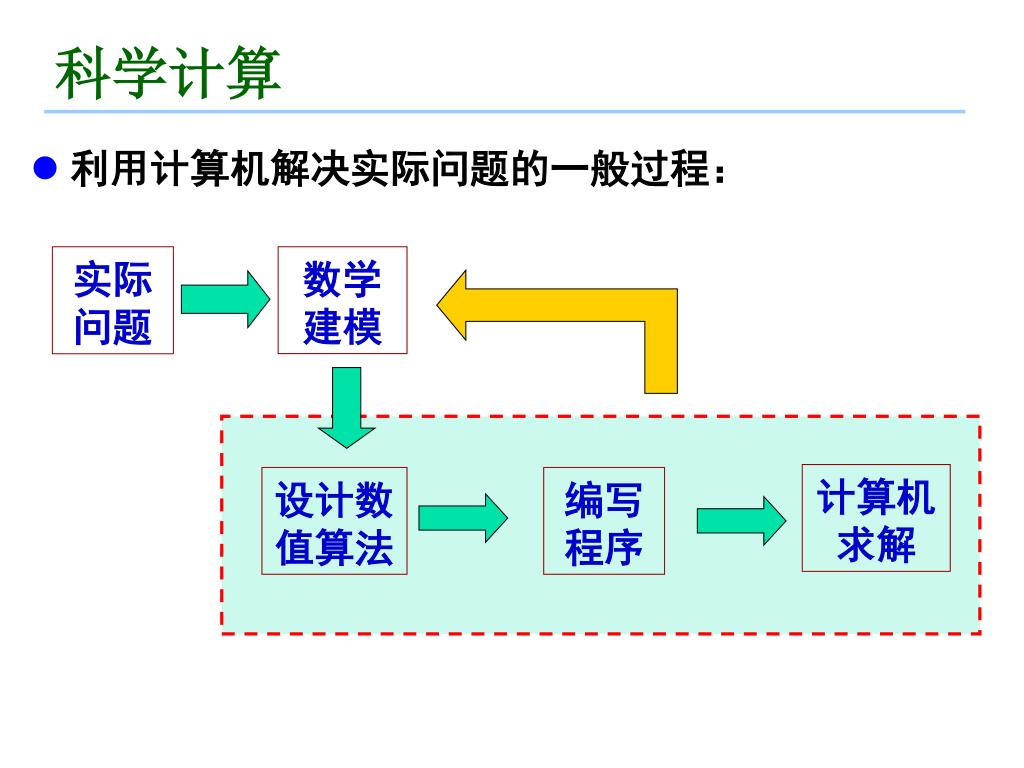 科学计算

利用计算机解决实际问题的一般过程：

实际问题

数学建模

设计数值算法

编写程序

计算机求解